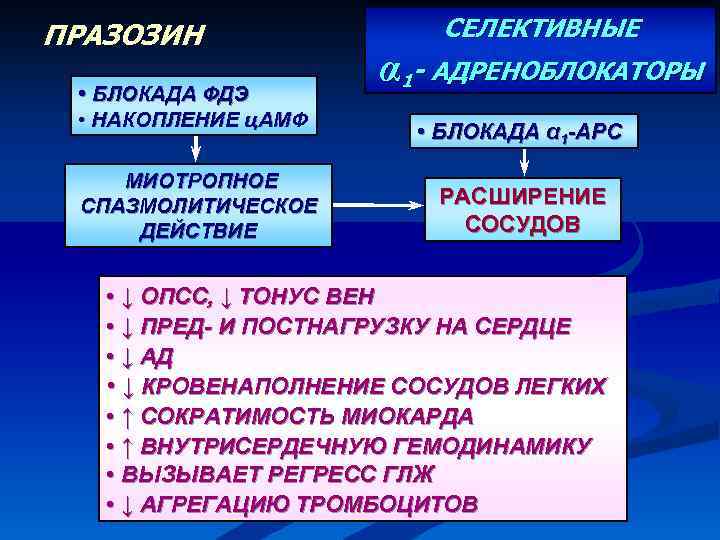 ПРАЗОЗИН

СЕЛЕКТИВНЫЕ
$\alpha_1$- АДРЕНОБЛОКАТОРЫ

• БЛОКАДА ФДЭ
• НАКОПЛЕНИЕ цАМФ

• БЛОКАДА $\alpha_1$-АРС

МИОТРОПНОЕ СПАЗМОЛИТИЧЕСКОЕ ДЕЙСТВИЕ

РАСШИРЕНИЕ СОСУДОВ

• ↓ ОПСС, ↓ ТОНУС ВЕН
• ↓ ПРЕД- И ПОСТНАГРУЗКУ НА СЕРДЦЕ
• ↓ АД
• ↓ КРОВЕНАПОЛНЕНИЕ СОСУДОВ ЛЕГКИХ
• ↑ СОКРАТИМОСТЬ МИОКАРДА
• ↑ ВНУТРИСЕРДЕЧНУЮ ГЕМОДИНАМИКУ
• ВЫЗЫВАЕТ РЕГРЕСС ГЛЖ
• ↓ АГРЕГАЦИЮ ТРОМБОЦИТОВ